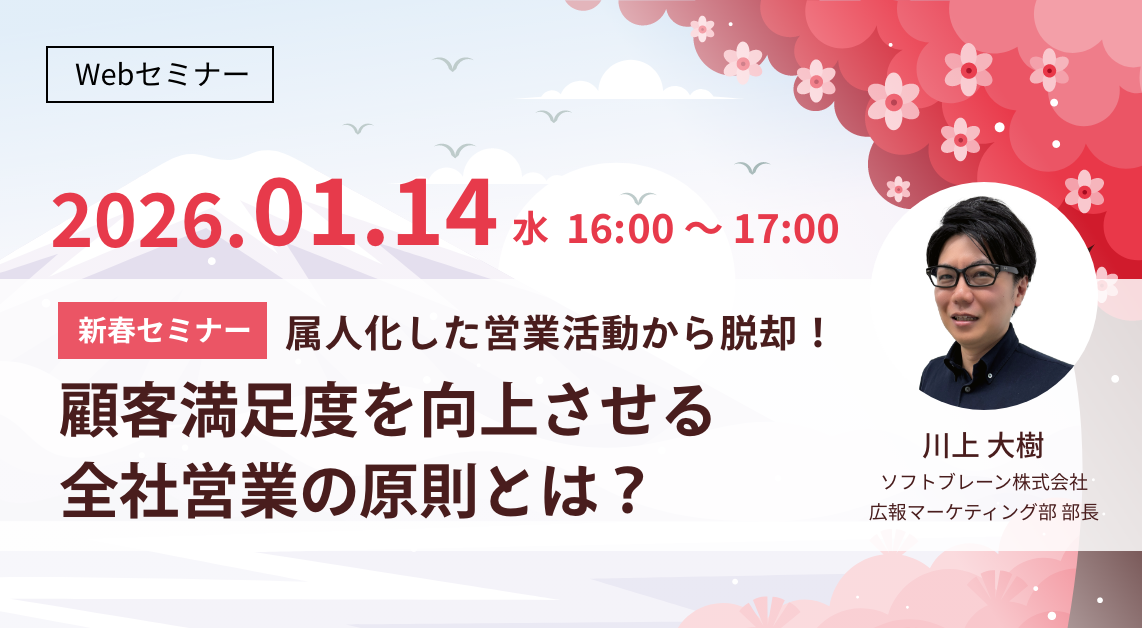 Webセミナー

2026.01.14 水 16:00 ～ 17:00

新春セミナー 属人化した営業活動から脱却！

顧客満足度を向上させる
全社営業の原則とは？

川上 大樹
ソフトブレーン株式会社
広報マーケティング部 部長